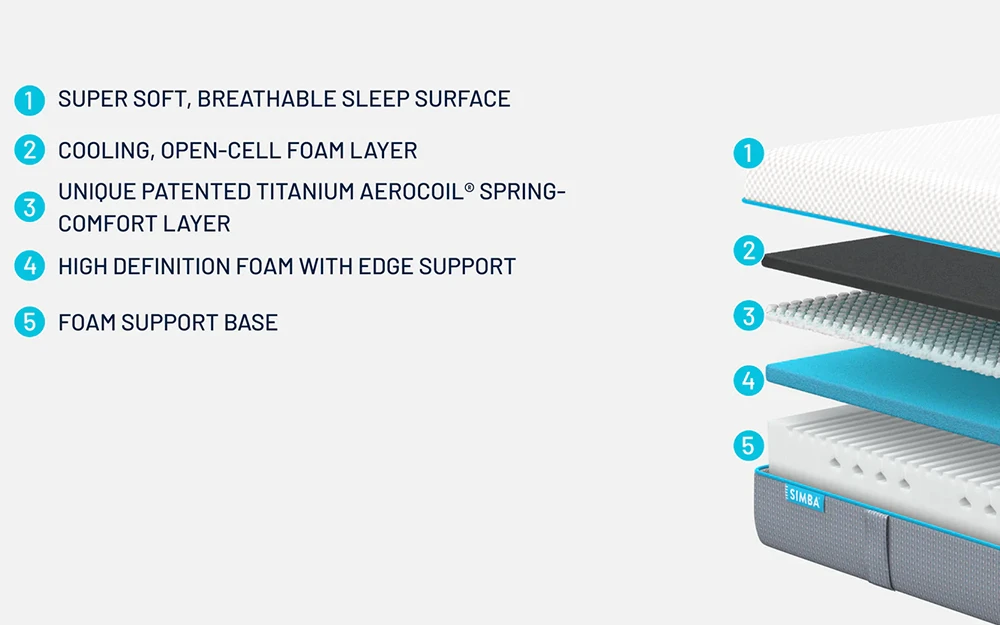 1 SUPER SOFT, BREATHABLE SLEEP SURFACE

2 COOLING, OPEN-CELL FOAM LAYER

3 UNIQUE PATENTED TITANIUM AEROCOIL® SPRING-COMFORT LAYER

4 HIGH DEFINITION FOAM WITH EDGE SUPPORT

5 FOAM SUPPORT BASE

1

2

3

4

5

SIMBA